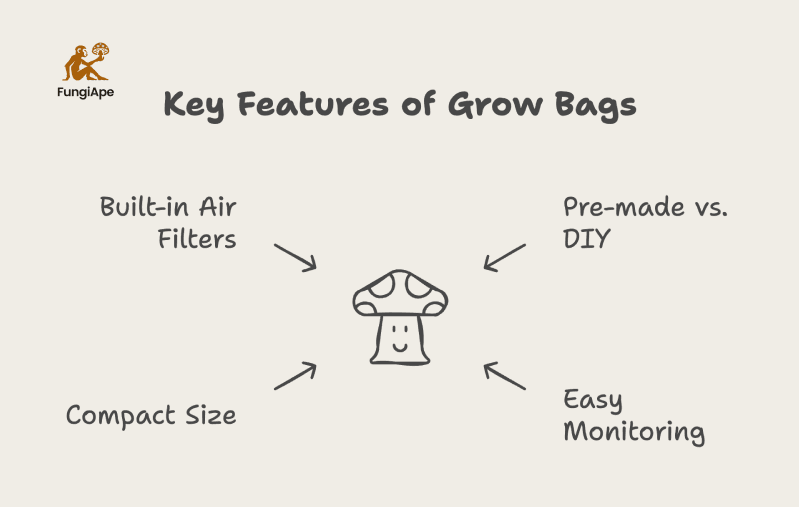 FungiApe

Key Features of Grow Bags

Built-in Air Filters

Pre-made vs. DIY

Compact Size

Easy Monitoring